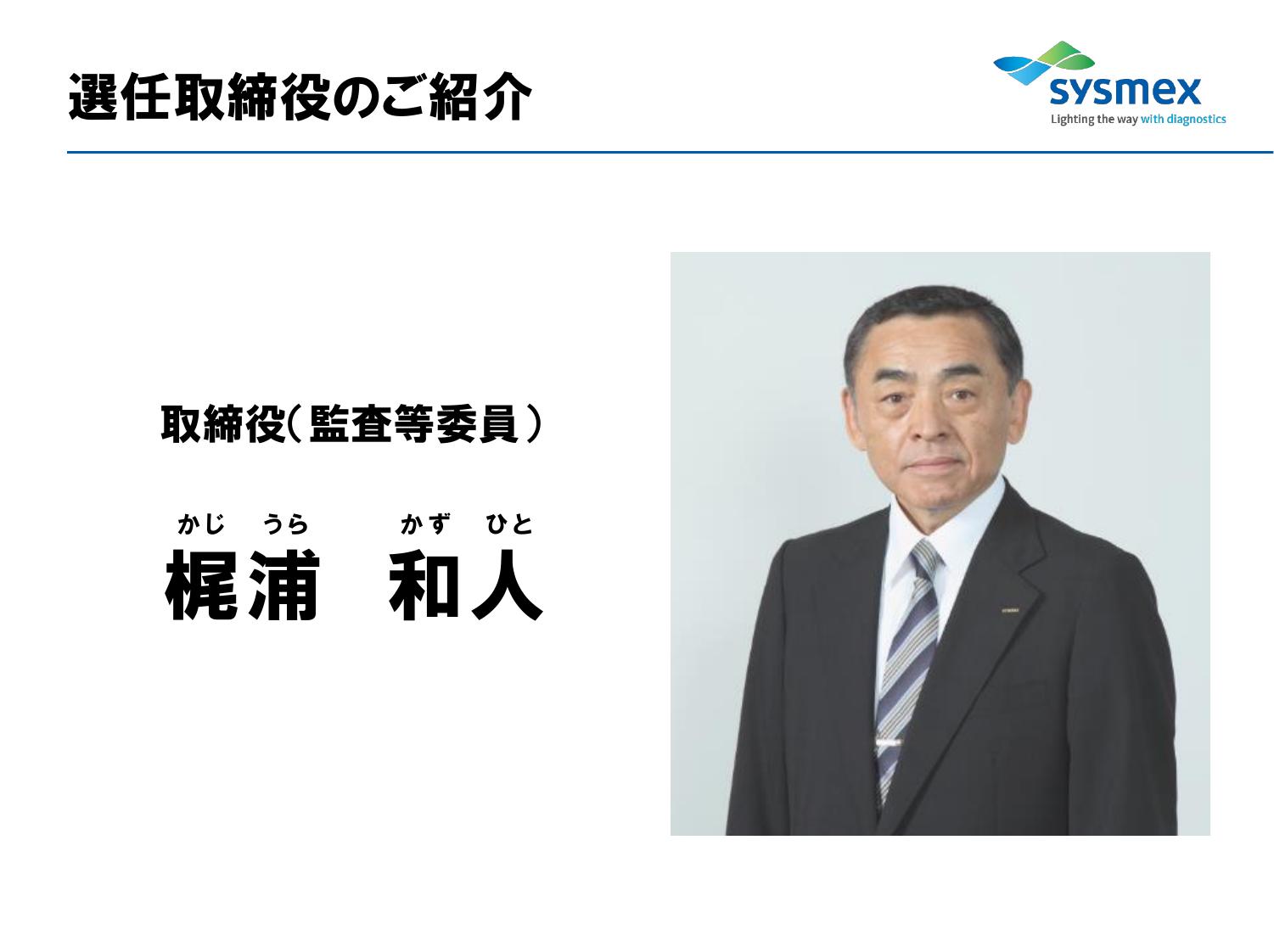 選任取締役のご紹介

sysmex
Lighting the way with diagnostics

取締役（監査等委員）

かじ　うら　　かず　ひと
梶浦　和人